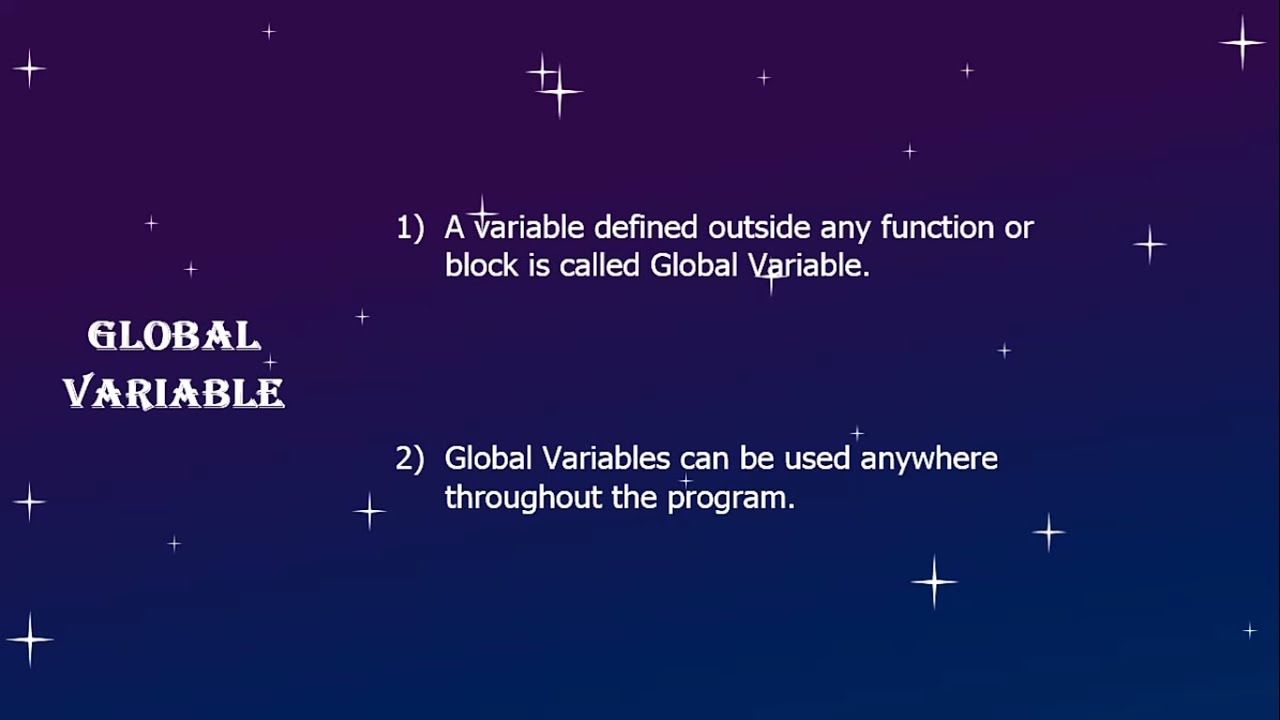 GLOBAL VARIABLE

1) A variable defined outside any function or block is called Global Variable.

2) Global Variables can be used anywhere throughout the program.